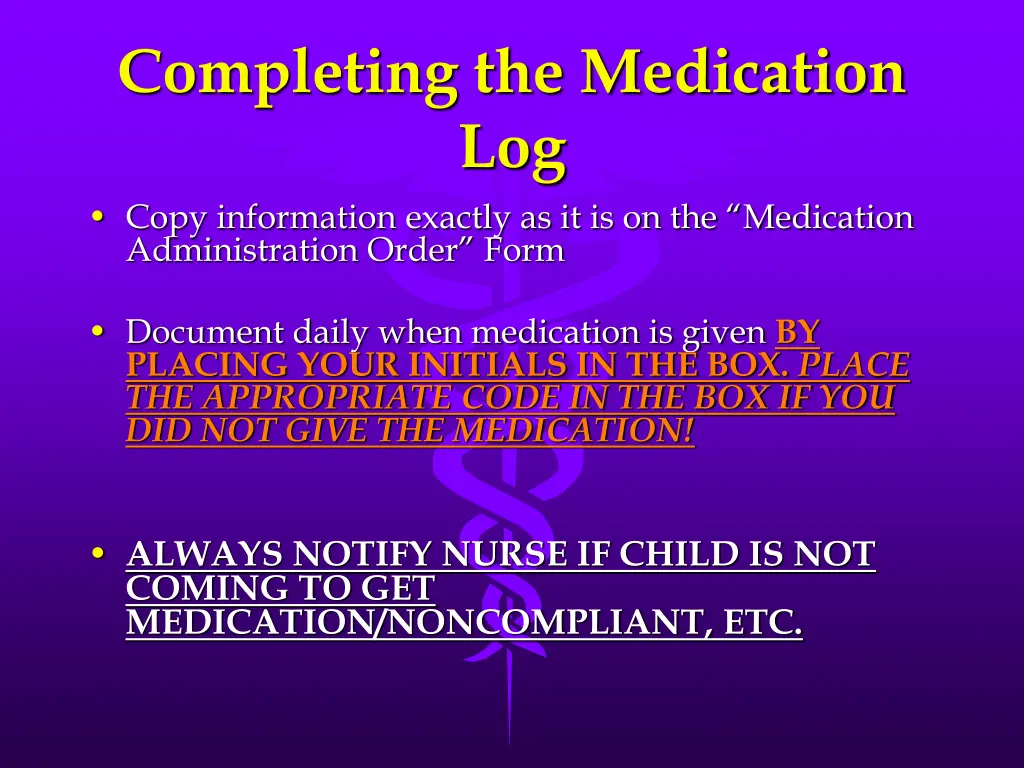 Completing the Medication Log

• Copy information exactly as it is on the “Medication Administration Order” Form

• Document daily when medication is given BY PLACING YOUR INITIALS IN THE BOX. PLACE THE APPROPRIATE CODE IN THE BOX IF YOU DID NOT GIVE THE MEDICATION!

• ALWAYS NOTIFY NURSE IF CHILD IS NOT COMING TO GET MEDICATION/NONCOMPLIANT, ETC.